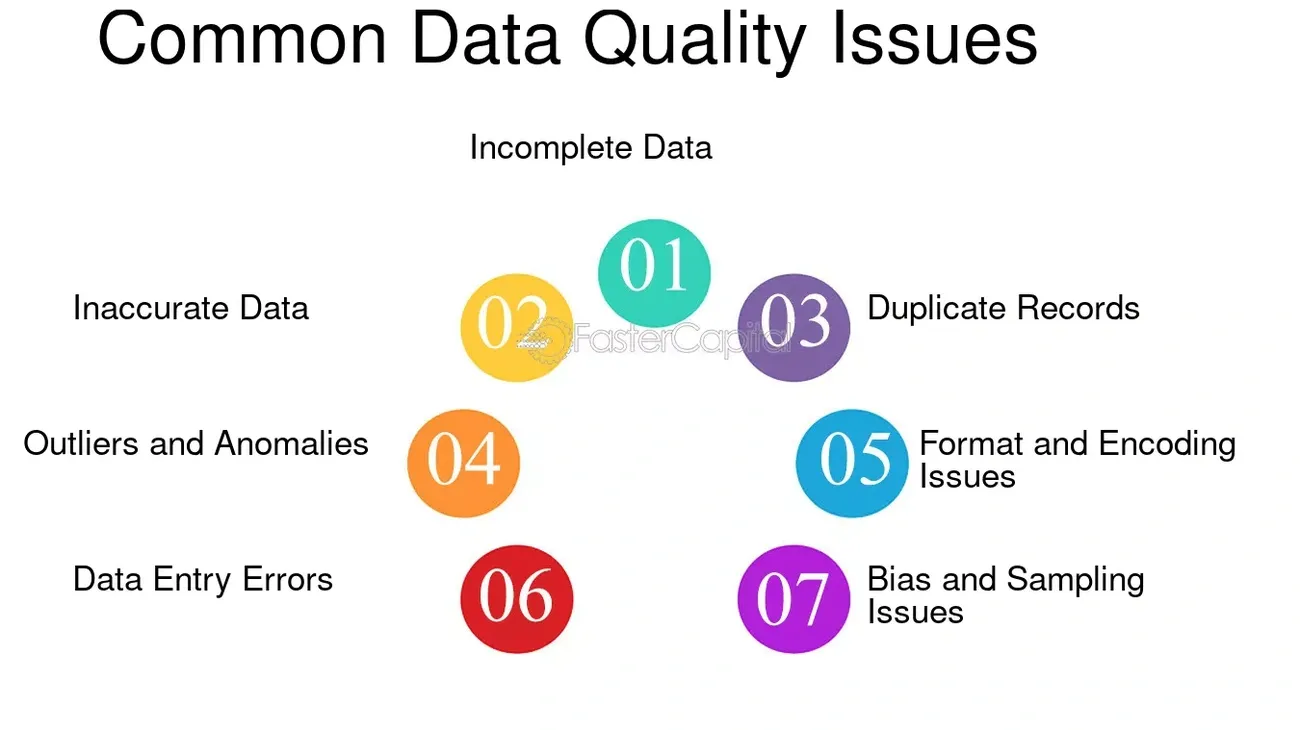 Common Data Quality Issues

Incomplete Data

01

Inaccurate Data

02

FasterCapital

03

Duplicate Records

Outliers and Anomalies

04

05

Format and Encoding Issues

Data Entry Errors

06

07

Bias and Sampling Issues